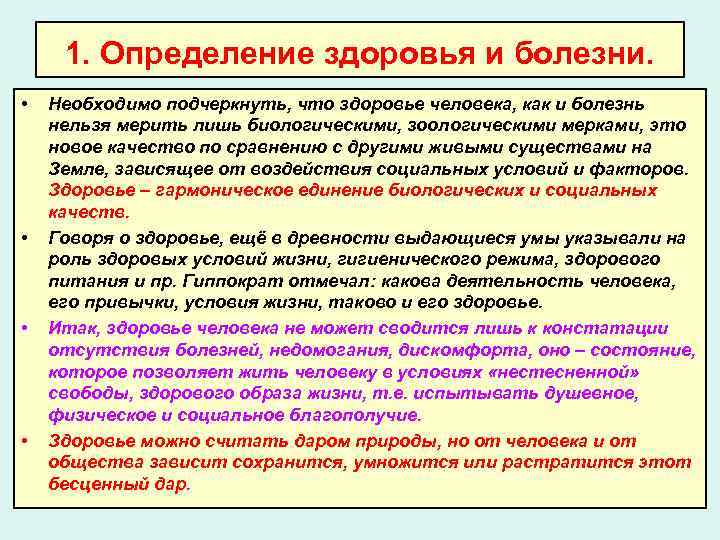 1. Определение здоровья и болезни.

• Необходимо подчеркнуть, что здоровье человека, как и болезнь нельзя мерить лишь биологическими, зоологическими мерками, это новое качество по сравнению с другими живыми существами на Земле, зависящее от воздействия социальных условий и факторов. Здоровье – гармоническое единение биологических и социальных качеств.

• Говоря о здоровье, ещё в древности выдающиеся умы указывали на роль здоровых условий жизни, гигиенического режима, здорового питания и пр. Гиппократ отмечал: какова деятельность человека, его привычки, условия жизни, таково и его здоровье.

• Итак, здоровье человека не может сводится лишь к констатации отсутствия болезней, недомогания, дискомфорта, оно – состояние, которое позволяет жить человеку в условиях «нестесненной» свободы, здорового образа жизни, т.е. испытывать душевное, физическое и социальное благополучие.

• Здоровье можно считать даром природы, но от человека и от общества зависит сохранится, умножится или растратится этот бесценный дар.